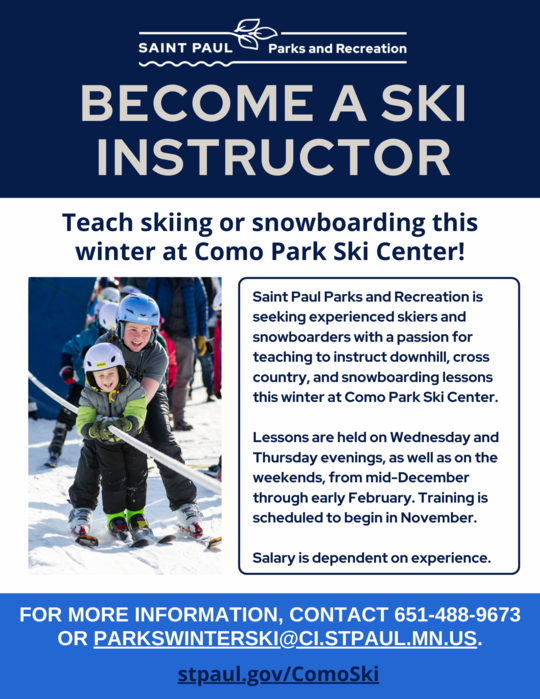 SAINT PAUL Parks and Recreation

BECOME A SKI INSTRUCTOR

Teach skiing or snowboarding this winter at Como Park Ski Center!

Saint Paul Parks and Recreation is seeking experienced skiers and snowboarders with a passion for teaching to instruct downhill, cross country, and snowboarding lessons this winter at Como Park Ski Center.

Lessons are held on Wednesday and Thursday evenings, as well as on the weekends, from mid-December through early February. Training is scheduled to begin in November.

Salary is dependent on experience.

FOR MORE INFORMATION, CONTACT 651-488-9673 OR PARKSWINTERSKI@CI.STPAUL.MN.US.

stpaul.gov/ComoSki